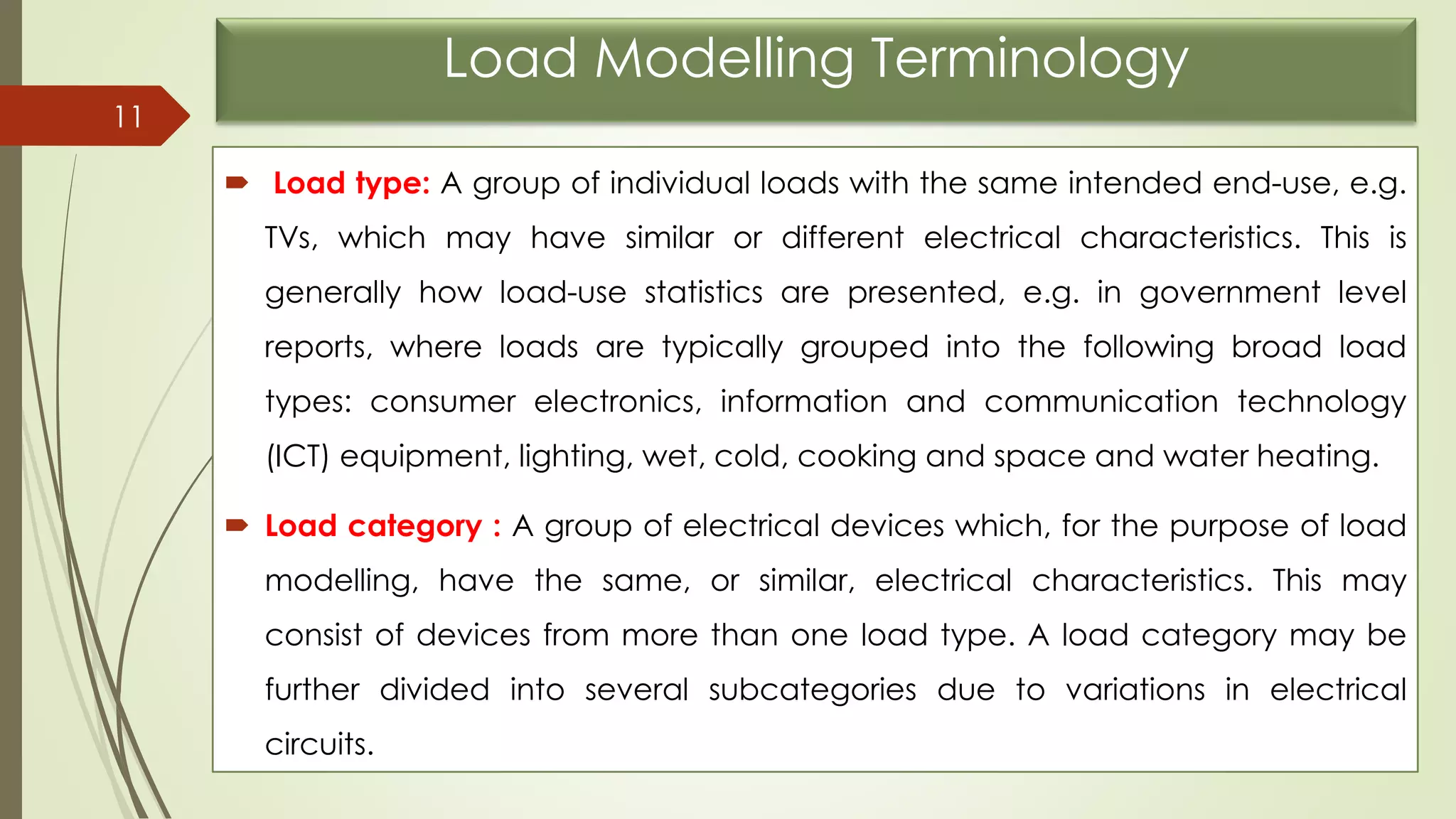 Load Modelling Terminology

11

Load type: A group of individual loads with the same intended end-use, e.g. TVs, which may have similar or different electrical characteristics. This is generally how load-use statistics are presented, e.g. in government level reports, where loads are typically grouped into the following broad load types: consumer electronics, information and communication technology (ICT) equipment, lighting, wet, cold, cooking and space and water heating.

Load category : A group of electrical devices which, for the purpose of load modelling, have the same, or similar, electrical characteristics. This may consist of devices from more than one load type. A load category may be further divided into several subcategories due to variations in electrical circuits.